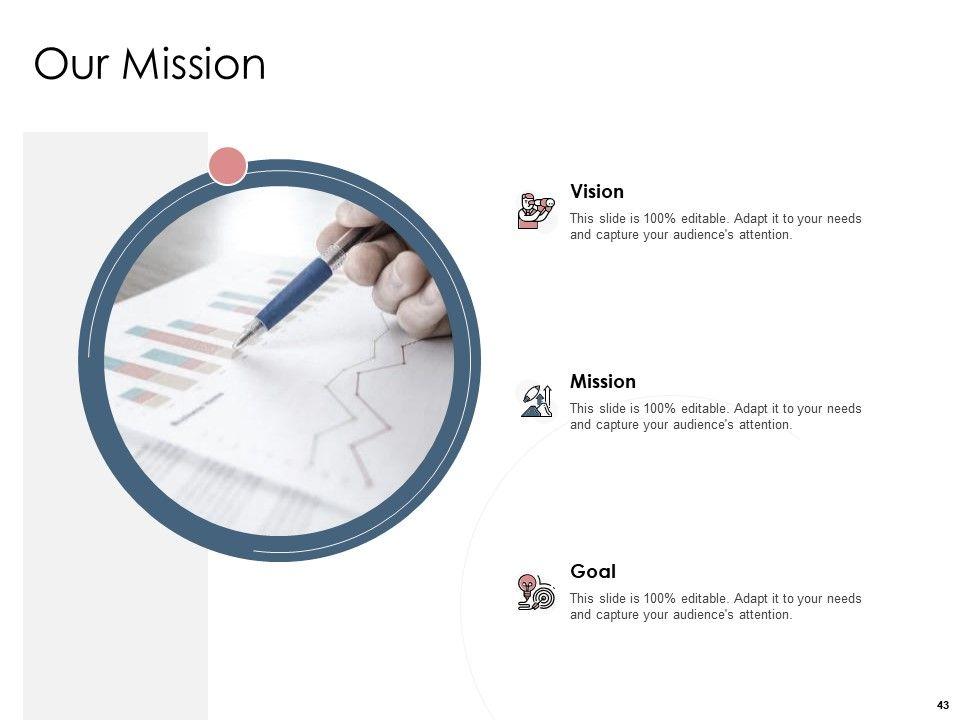 Our Mission

Vision

This slide is 100% editable. Adapt it to your needs and capture your audience's attention.

Mission

This slide is 100% editable. Adapt it to your needs and capture your audience's attention.

Goal

This slide is 100% editable. Adapt it to your needs and capture your audience's attention.

43